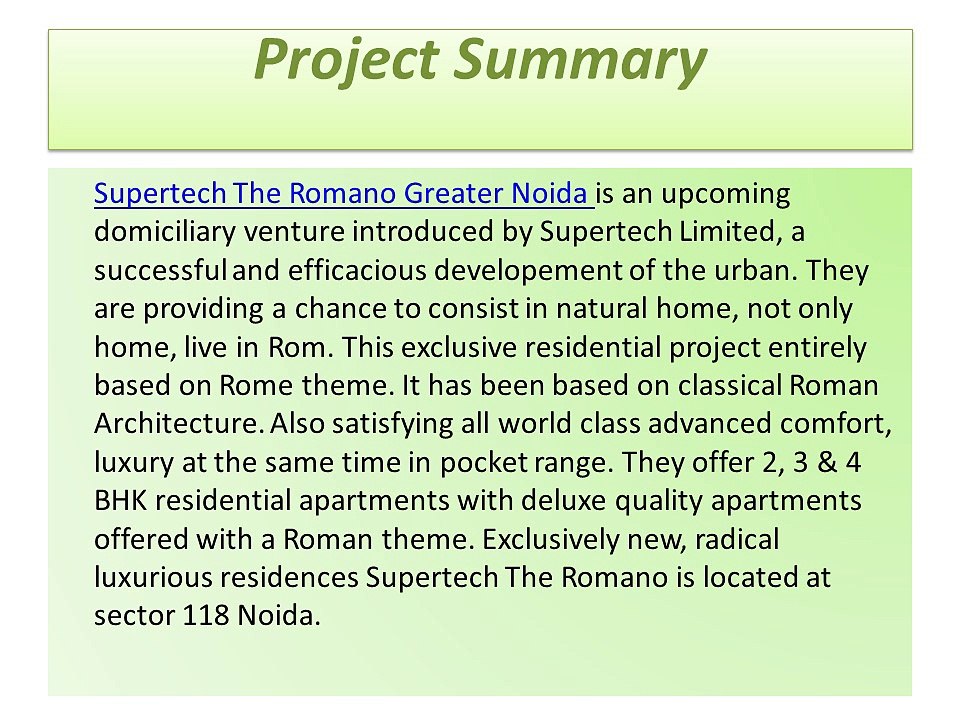 Project Summary

Supertech The Romano Greater Noida is an upcoming domiciliary venture introduced by Supertech Limited, a successful and efficacious developement of the urban. They are providing a chance to consist in natural home, not only home, live in Rom. This exclusive residential project entirely based on Rome theme. It has been based on classical Roman Architecture. Also satisfying all world class advanced comfort, luxury at the same time in pocket range. They offer 2, 3 & 4 BHK residential apartments with deluxe quality apartments offered with a Roman theme. Exclusively new, radical luxurious residences Supertech The Romano is located at sector 118 Noida.